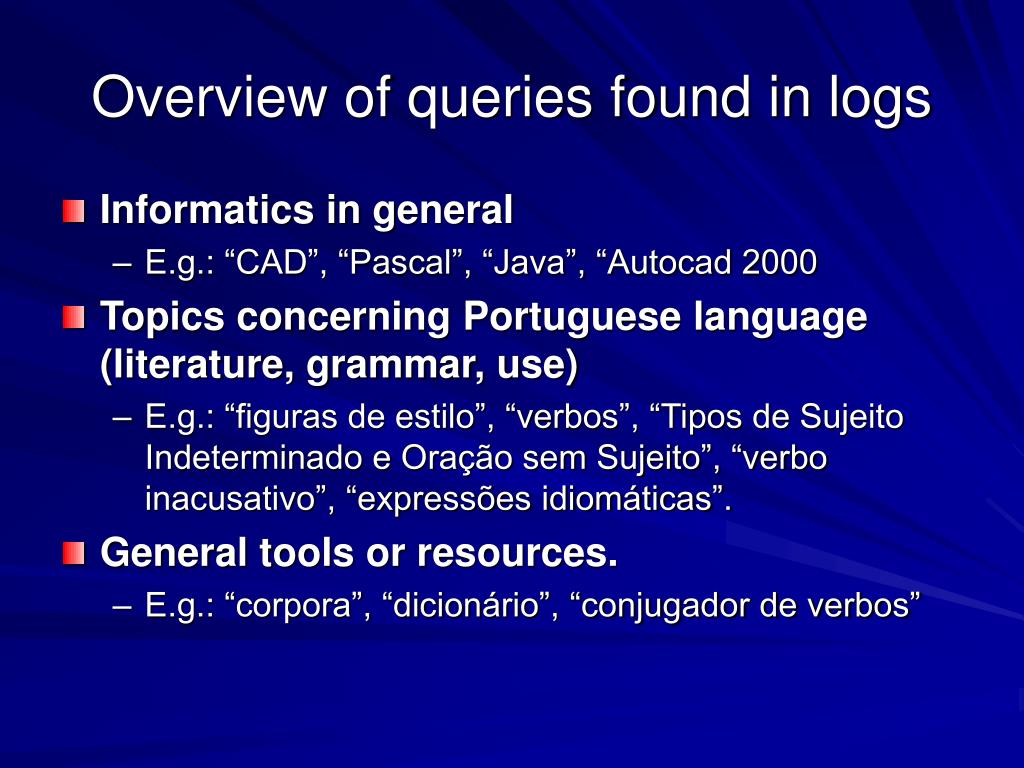 Overview of queries found in logs

Informatics in general

– E.g.: “CAD”, “Pascal”, “Java”, “Autocad 2000

Topics concerning Portuguese language (literature, grammar, use)

– E.g.: “figuras de estilo”, “verbos”, “Tipos de Sujeito Indeterminado e Oração sem Sujeito”, “verbo inacusativo”, “expressões idiomáticas”.

General tools or resources.

– E.g.: “corpora”, “dicionário”, “conjugador de verbos”